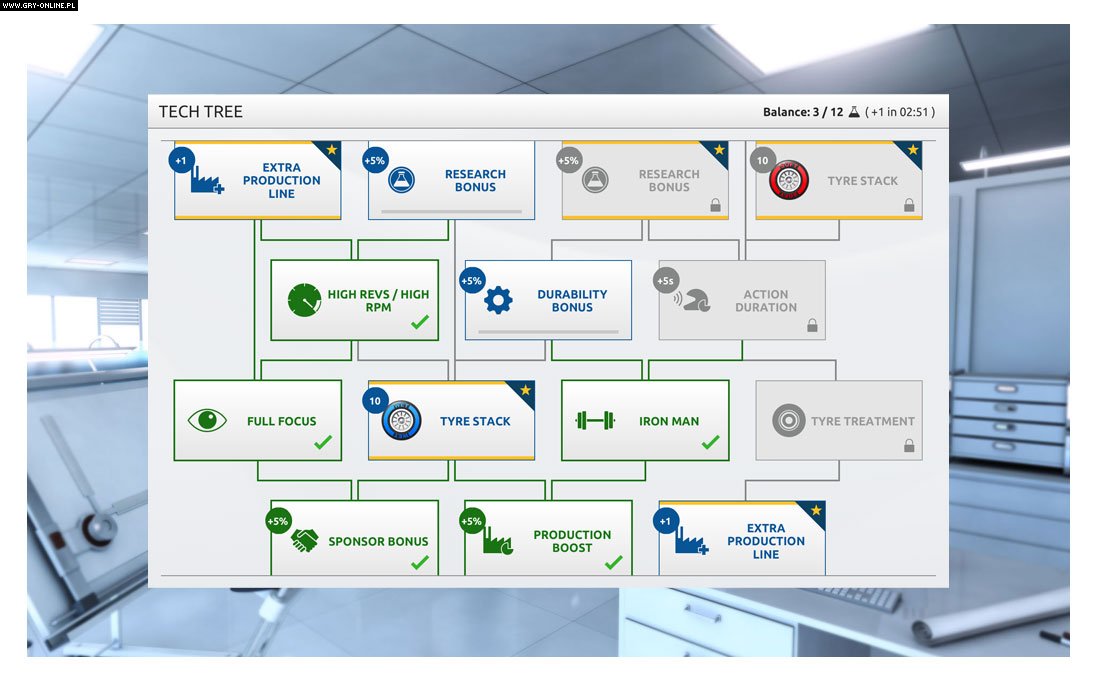 WWW.GRY-ONLINE.PL

TECH TREE

Balance: 3 / 12 ( +1 in 02:51 )

+1 EXTRA PRODUCTION LINE

+5% RESEARCH BONUS

+5% RESEARCH BONUS

10 TYRE STACK

HIGH REVS / HIGH RPM

+5% DURABILITY BONUS

+5s ACTION DURATION

FULL FOCUS

10 TYRE STACK

IRON MAN

TYRE TREATMENT

+5% SPONSOR BONUS

+5% PRODUCTION BOOST

+1 EXTRA PRODUCTION LINE